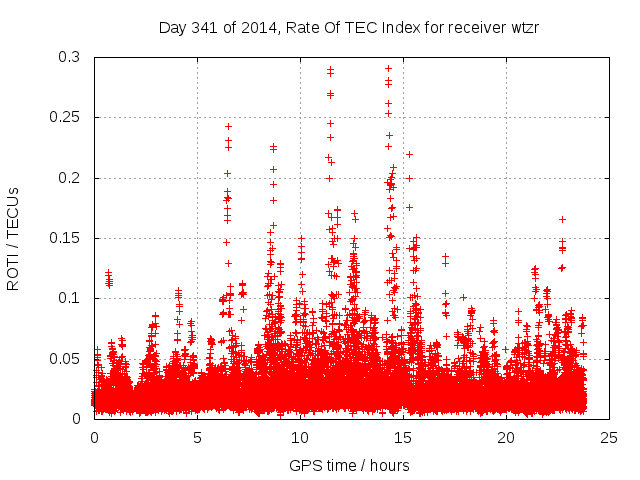 Day 341 of 2014, Rate Of TEC Index for receiver wtzr

ROTI / TECUs

0.3
0.25
0.2
0.15
0.1
0.05
0

0
5
10
15
20
25

GPS time / hours